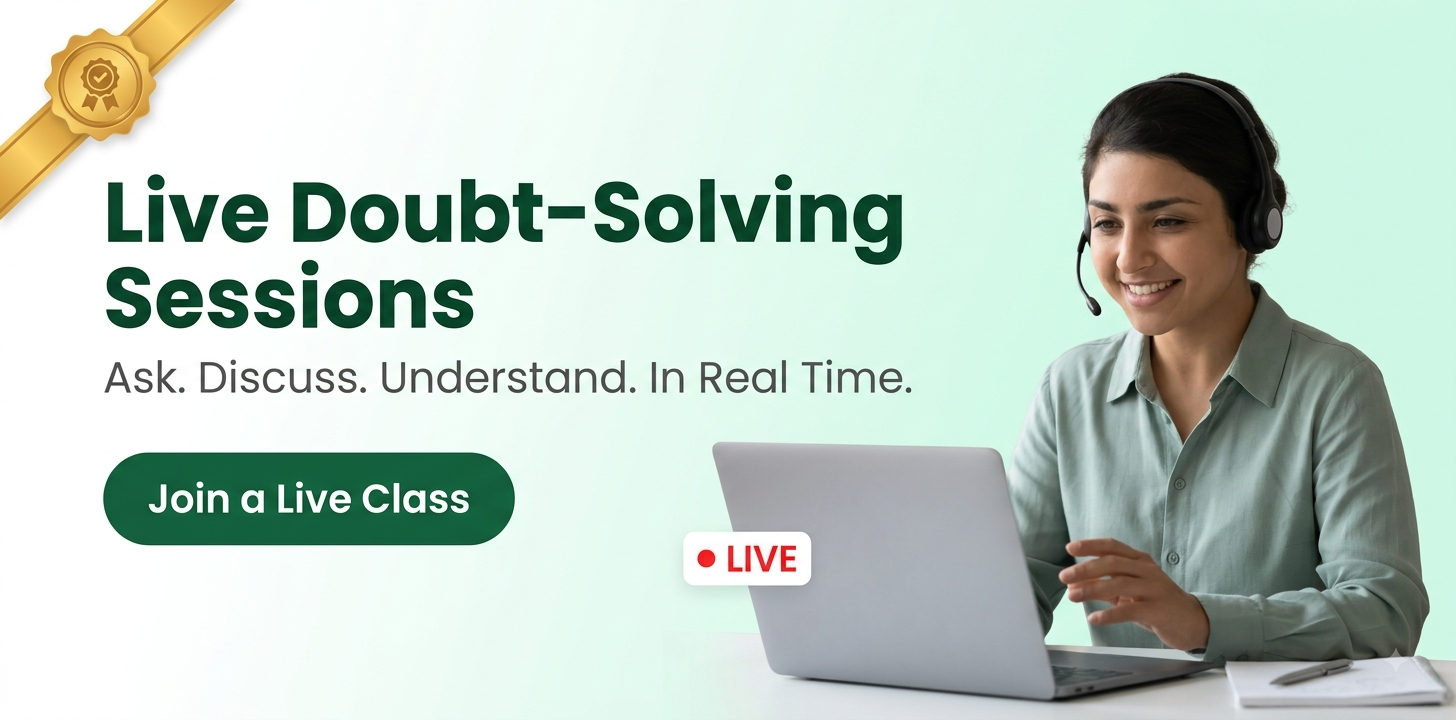 Live Doubt-Solving Sessions

Ask. Discuss. Understand. In Real Time.

Join a Live Class

LIVE